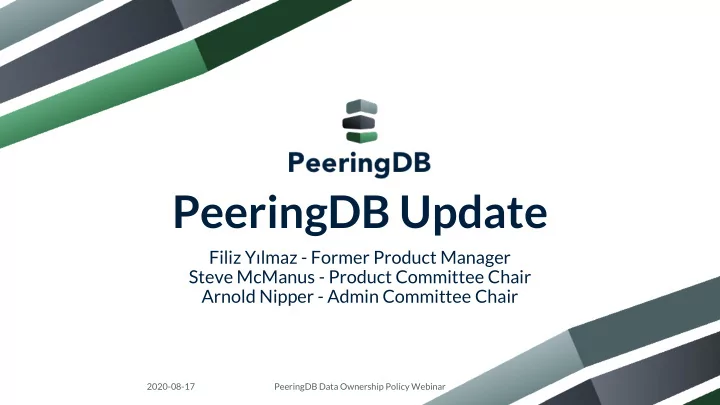 PeeringDB

PeeringDB Update

Filiz Yılmaz - Former Product Manager
Steve McManus - Product Committee Chair
Arnold Nipper - Admin Committee Chair

2020-08-17

PeeringDB Data Ownership Policy Webinar